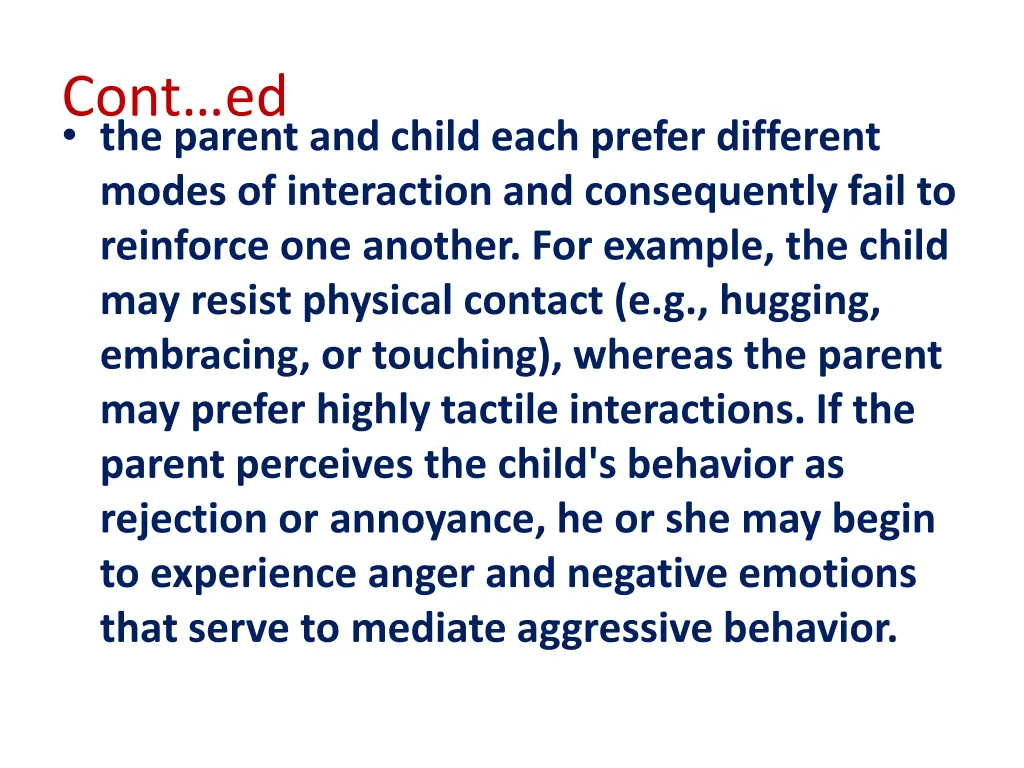 Cont…ed

• the parent and child each prefer different modes of interaction and consequently fail to reinforce one another. For example, the child may resist physical contact (e.g., hugging, embracing, or touching), whereas the parent may prefer highly tactile interactions. If the parent perceives the child's behavior as rejection or annoyance, he or she may begin to experience anger and negative emotions that serve to mediate aggressive behavior.